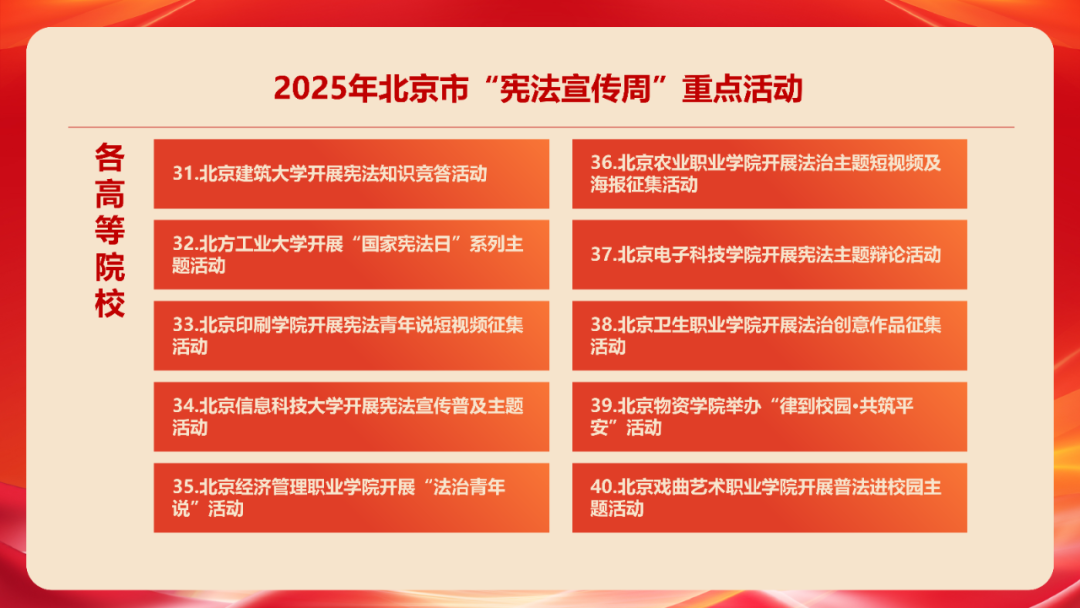 2025年北京市“宪法宣传周”重点活动

各高等院校

31.北京建筑大学开展宪法知识竞答活动

32.北方工业大学开展“国家宪法日”系列主题活动

33.北京印刷学院开展宪法青年说短视频征集活动

34.北京信息科技大学开展宪法宣传普及主题活动

35.北京经济管理职业学院开展“法治青年说”活动

36.北京农业职业学院开展法治主题短视频及海报征集活动

37.北京电子科技学院开展宪法主题辩论活动

38.北京卫生职业学院开展法治创意作品征集活动

39.北京物资学院举办“律到校园•共筑平安”活动

40.北京戏曲艺术职业学院开展普法进校园主题活动